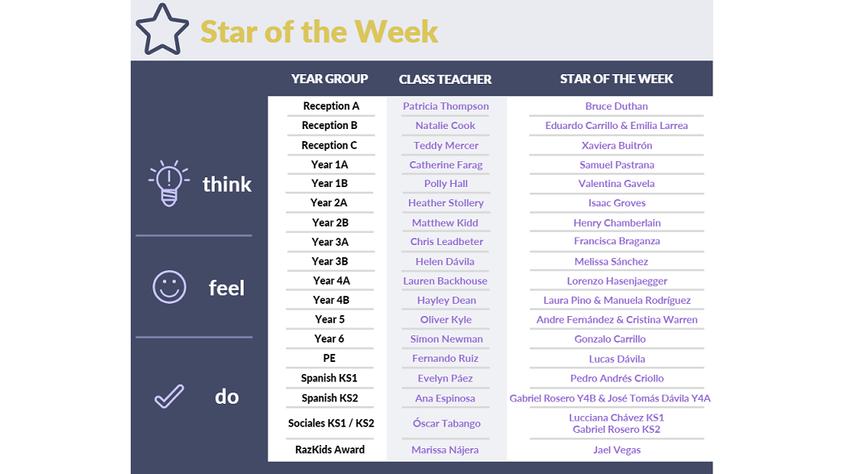 Star of the Week

think

feel

do

| YEAR GROUP | CLASS TEACHER | STAR OF THE WEEK |
|---|---|---|
| Reception A | Patricia Thompson | Bruce Duthan |
| Reception B | Natalie Cook | Eduardo Carrillo & Emilia Larrea |
| Reception C | Teddy Mercer | Xaviera Buitrón |
| Year 1A | Catherine Farag | Samuel Pastrana |
| Year 1B | Polly Hall | Valentina Gavela |
| Year 2A | Heather Stollery | Isaac Groves |
| Year 2B | Matthew Kidd | Henry Chamberlain |
| Year 3A | Chris Leadbeter | Francisca Braganza |
| Year 3B | Helen Dávila | Melissa Sánchez |
| Year 4A | Lauren Backhouse | Lorenzo Hasenjaegger |
| Year 4B | Hayley Dean | Laura Pino & Manuela Rodríguez |
| Year 5 | Oliver Kyle | Andre Fernández & Cristina Warren |
| Year 6 | Simon Newman | Gonzalo Carrillo |
| PE | Fernando Ruiz | Lucas Dávila |
| Spanish KS1 | Evelyn Páez | Pedro Andrés Criollo |
| Spanish KS2 | Ana Espinosa | Gabriel Rosero Y4B & José Tomás Dávila Y4A |
| Sociales KS1 / KS2 | Óscar Tabango | Lucciana Chávez KS1 Gabriel Rosero KS2 |
| RazKids Award | Marissa Nájera | Jael Vegas |